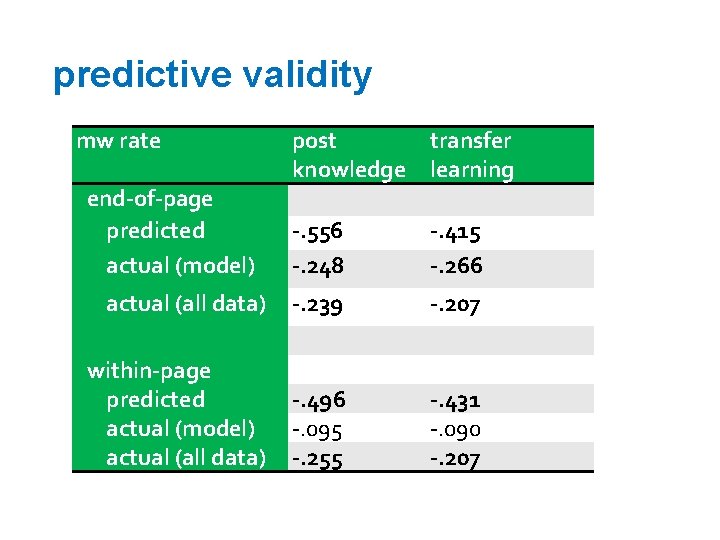 predictive validity

| mw rate | post knowledge | transfer learning |
|---|---|---|
| end-of-page | | |
| predicted | -.556 | -.415 |
| actual (model) | -.248 | -.266 |
| actual (all data) | -.239 | -.207 |
| | | |
| within-page | | |
| predicted | -.496 | -.431 |
| actual (model) | -.095 | -.090 |
| actual (all data) | -.255 | -.207 |